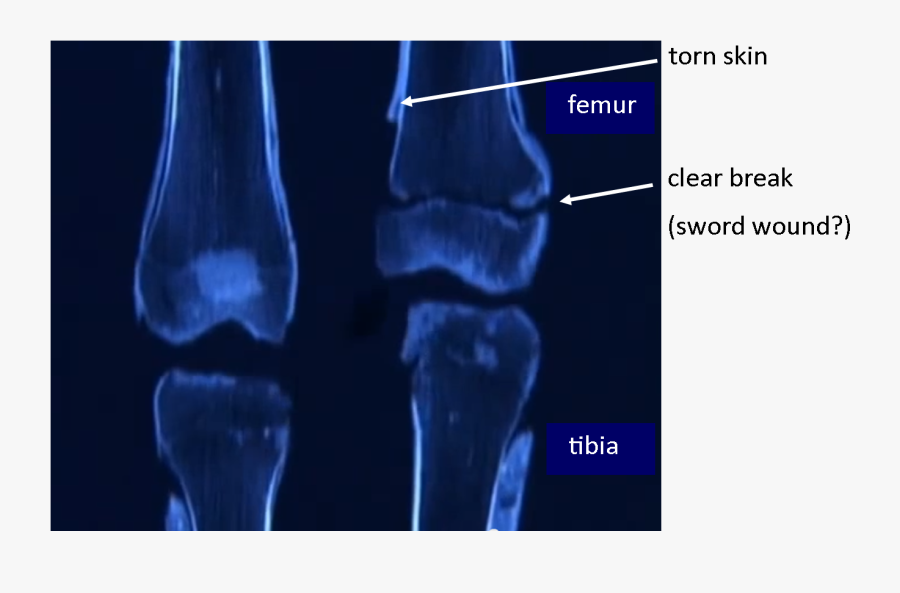 torn skin

femur

clear break

(sword wound?)

tibia